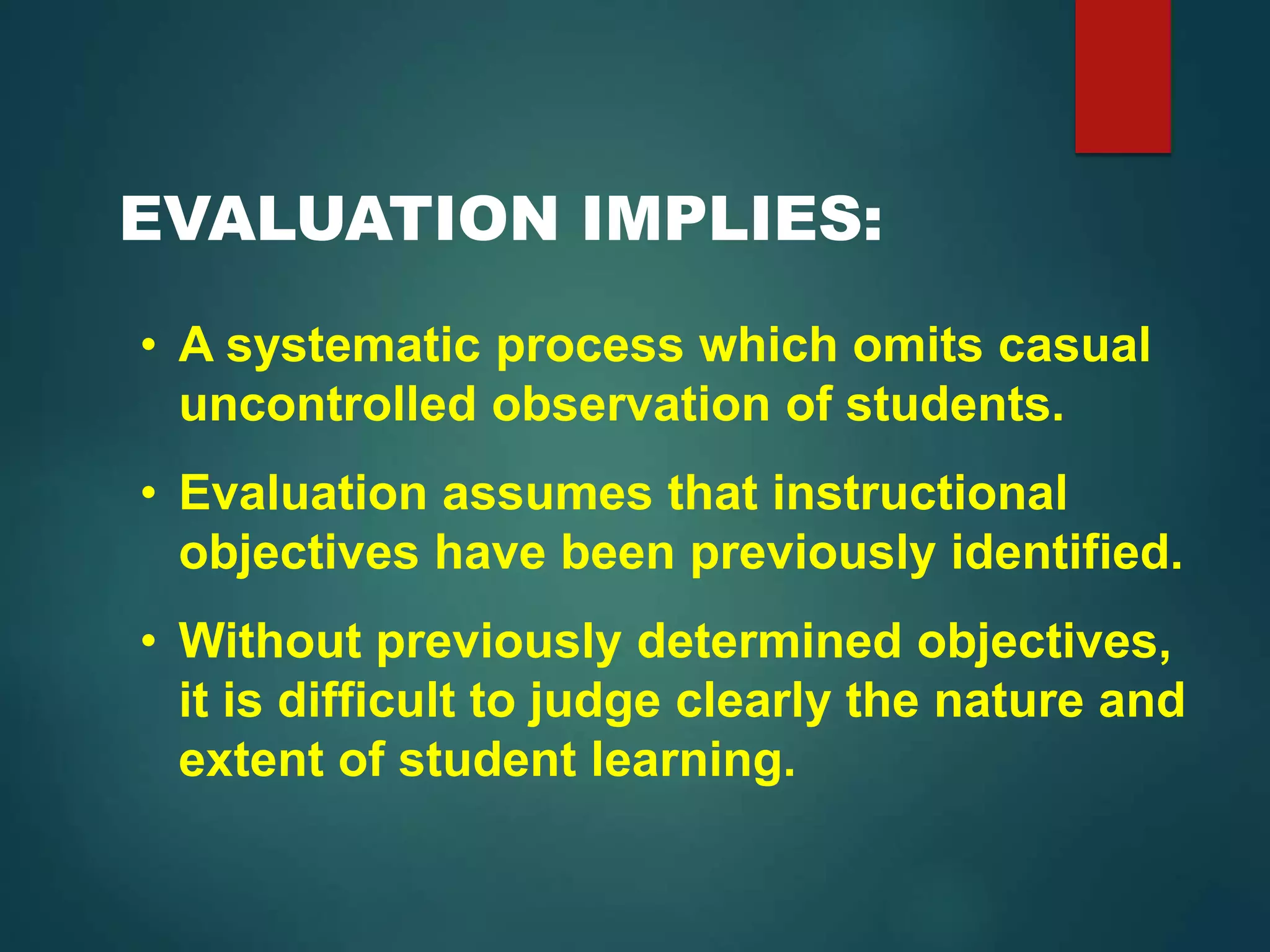 EVALUATION IMPLIES:

• A systematic process which omits casual uncontrolled observation of students.

• Evaluation assumes that instructional objectives have been previously identified.

• Without previously determined objectives, it is difficult to judge clearly the nature and extent of student learning.